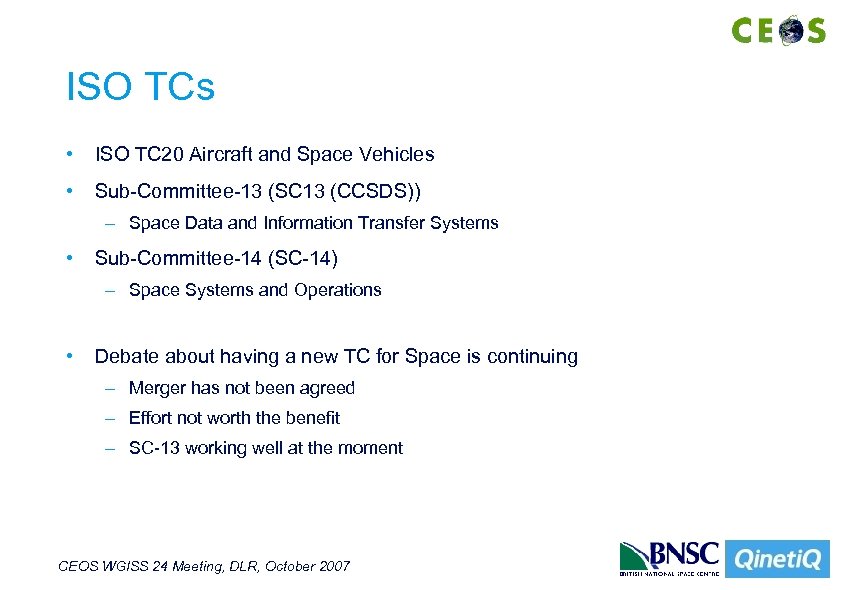 CEOS

ISO TCs

• ISO TC20 Aircraft and Space Vehicles

• Sub-Committee-13 (SC13 (CCSDS))

– Space Data and Information Transfer Systems

• Sub-Committee-14 (SC-14)

– Space Systems and Operations

• Debate about having a new TC for Space is continuing

– Merger has not been agreed

– Effort not worth the benefit

– SC-13 working well at the moment

CEOS WGISS 24 Meeting, DLR, October 2007

BNSC
BRITISH NATIONAL SPACE CENTRE

QinetiQ